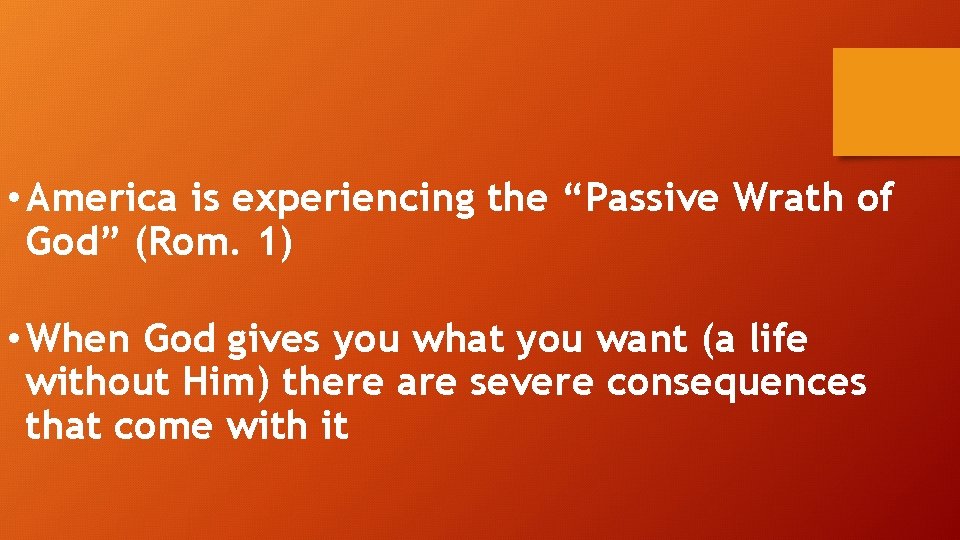 • America is experiencing the “Passive Wrath of God” (Rom. 1)

• When God gives you what you want (a life without Him) there are severe consequences that come with it